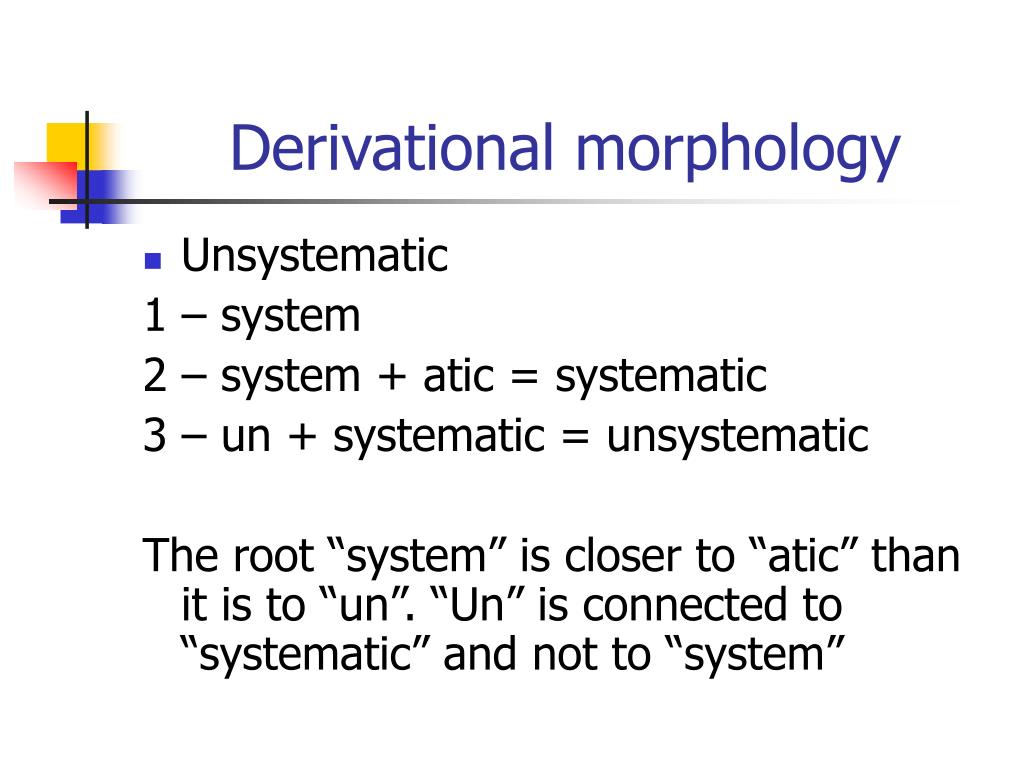 Derivational morphology

Unsystematic
1 – system
2 – system + atic = systematic
3 – un + systematic = unsystematic

The root “system” is closer to “atic” than it is to “un”. “Un” is connected to “systematic” and not to “system”